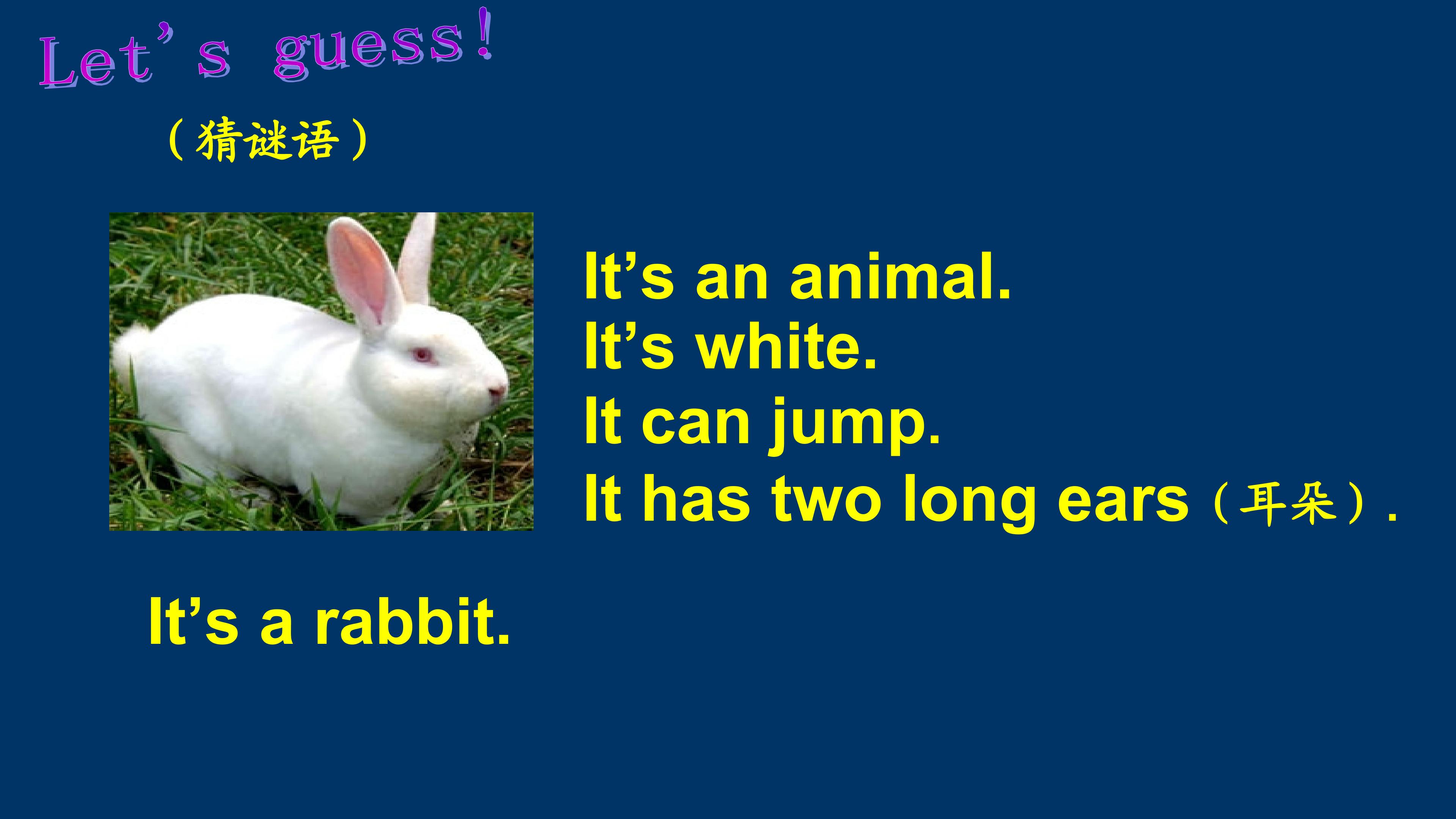 Let’s guess!

（猜谜语）

It’s an animal.
It’s white.
It can jump.
It has two long ears（耳朵）.

It’s a rabbit.